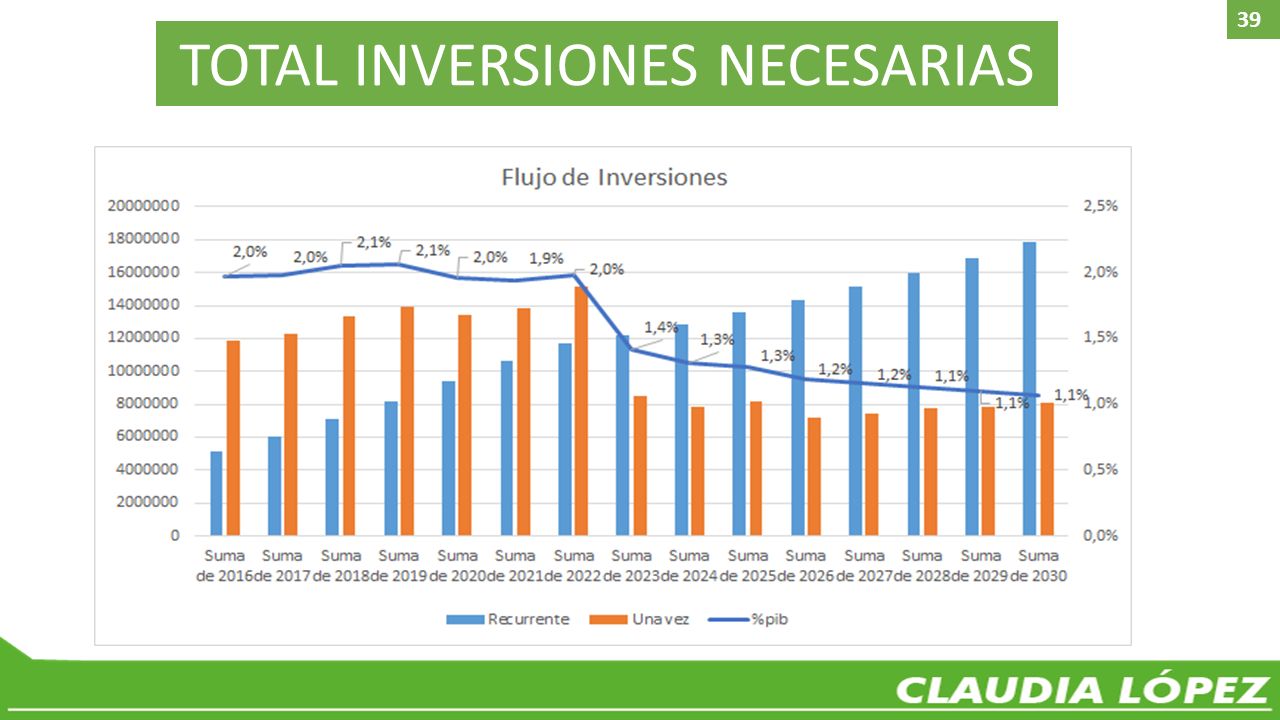 39

TOTAL INVERSIONES NECESARIAS

Flujo de Inversiones

20000000
18000000
16000000
14000000
12000000
10000000
8000000
6000000
4000000
2000000
0

2,5%
2,0%
1,5%
1,0%
0,5%
0,0%

2,0%
2,0%
2,1%
2,1%
2,0%
1,9%
2,0%
1,4%
1,3%
1,3%
1,2%
1,2%
1,1%
1,1%
1,1%

Suma de 2016
Suma de 2017
Suma de 2018
Suma de 2019
Suma de 2020
Suma de 2021
Suma de 2022
Suma de 2023
Suma de 2024
Suma de 2025
Suma de 2026
Suma de 2027
Suma de 2028
Suma de 2029
Suma de 2030

Recurrente
Una vez
%pib

CLAUDIA LÓPEZ